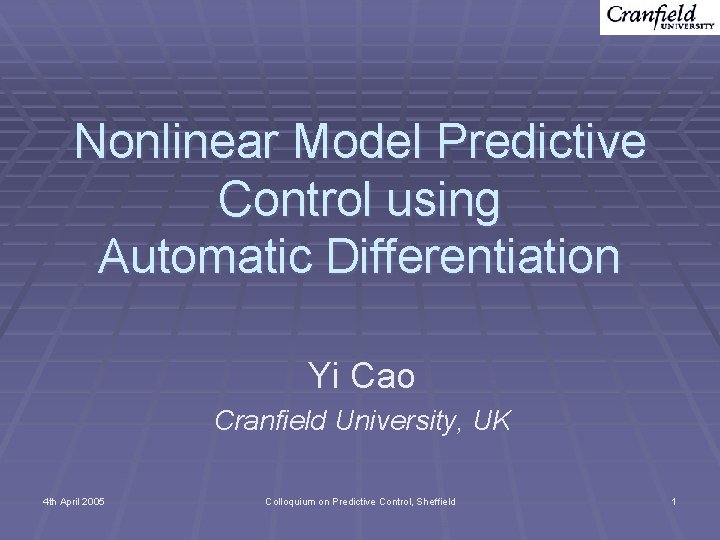 Cranfield
UNIVERSITY

Nonlinear Model Predictive Control using Automatic Differentiation

Yi Cao

Cranfield University, UK

4th April 2005

Colloquium on Predictive Control, Sheffield

1